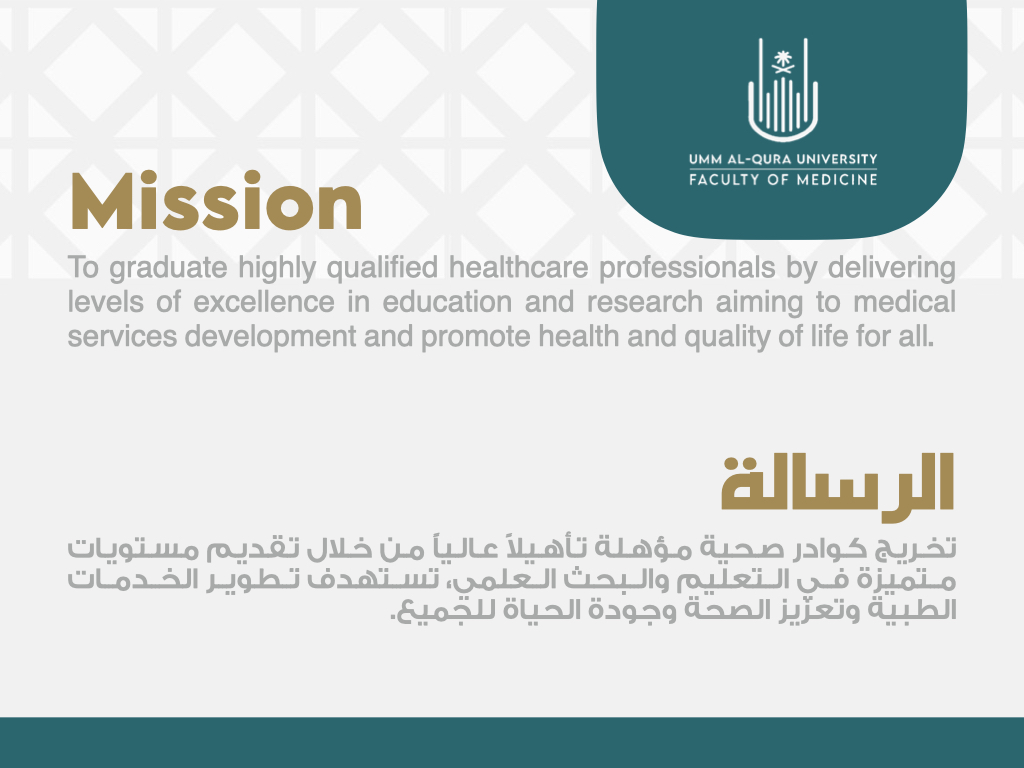 UMM AL-QURA UNIVERSITY
FACULTY OF MEDICINE

Mission

To graduate highly qualified healthcare professionals by delivering levels of excellence in education and research aiming to medical services development and promote health and quality of life for all.

الرسالة

تخريج كوادر صحية مؤهلة تأهيلاً عالياً من خلال تقديم مستويات متميزة في التعليم والبحث العلمي، تستهدف تطوير الخدمات الطبية وتعزيز الصحة وجودة الحياة للجميع.